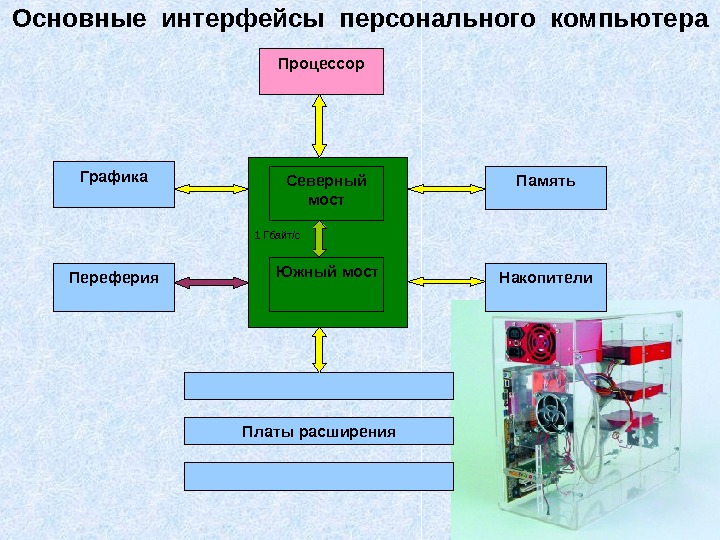 Основные интерфейсы персонального компьютера

Процессор

Графика

Северный мост

Память

1 Гбайт/с

Переферия

Южный мост

Накопители

Платы расширения